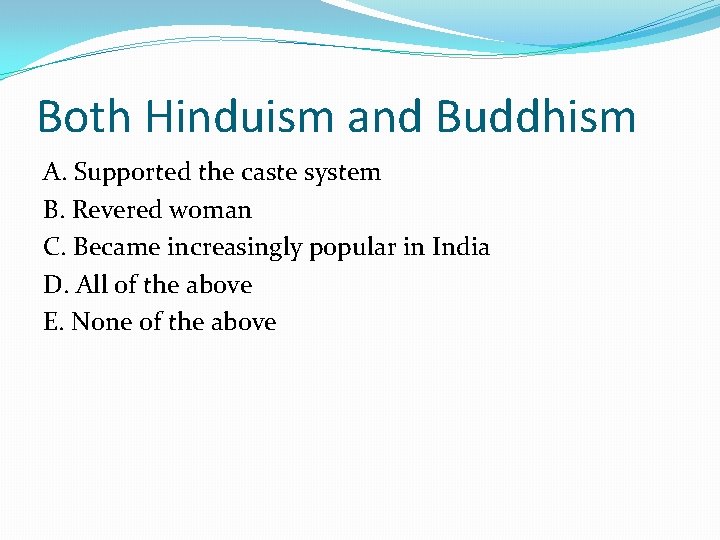 Both Hinduism and Buddhism

A. Supported the caste system
B. Revered woman
C. Became increasingly popular in India
D. All of the above
E. None of the above